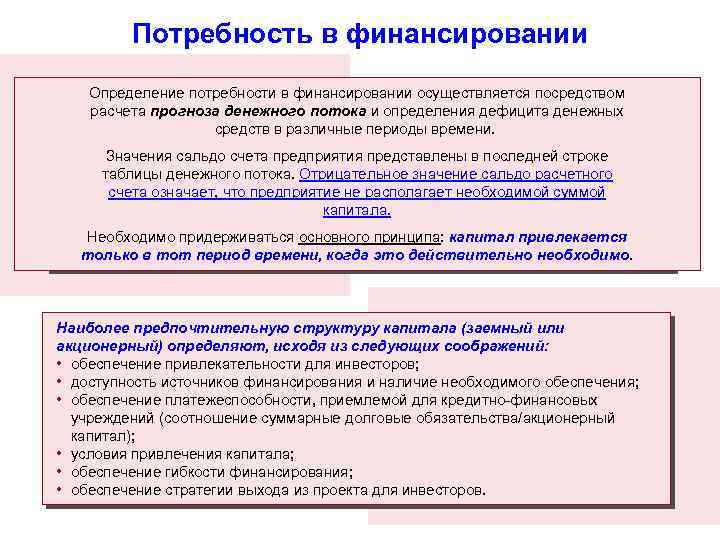 Потребность в финансировании

Определение потребности в финансировании осуществляется посредством расчета прогноза денежного потока и определения дефицита денежных средств в различные периоды времени.

Значения сальдо счета предприятия представлены в последней строке таблицы денежного потока. Отрицательное значение сальдо расчетного счета означает, что предприятие не располагает необходимой суммой капитала.

Необходимо придерживаться основного принципа: капитал привлекается только в тот период времени, когда это действительно необходимо.

Наиболее предпочтительную структуру капитала (заемный или акционерный) определяют, исходя из следующих соображений:
• обеспечение привлекательности для инвесторов;
• доступность источников финансирования и наличие необходимого обеспечения;
• обеспечение платежеспособности, приемлемой для кредитно-финансовых учреждений (соотношение суммарные долговые обязательства/акционерный капитал);
• условия привлечения капитала;
• обеспечение гибкости финансирования;
• обеспечение стратегии выхода из проекта для инвесторов.